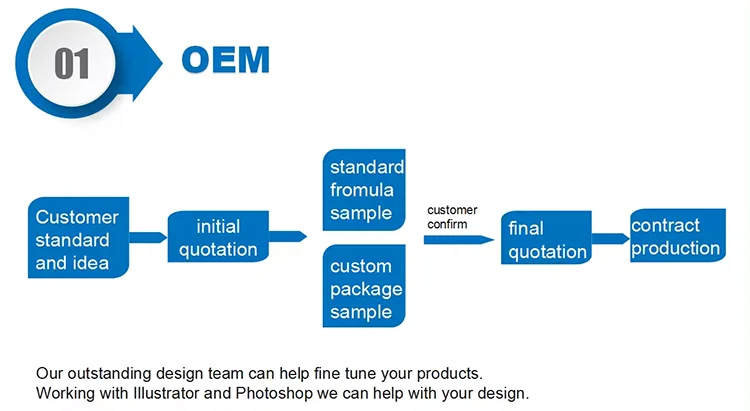 01 OEM

Customer standard and idea

initial quotation

standard fromula sample

custom package sample

customer confirm

final quotation

contract production

Our outstanding design team can help fine tune your products.
Working with Illustrator and Photoshop we can help with your design.